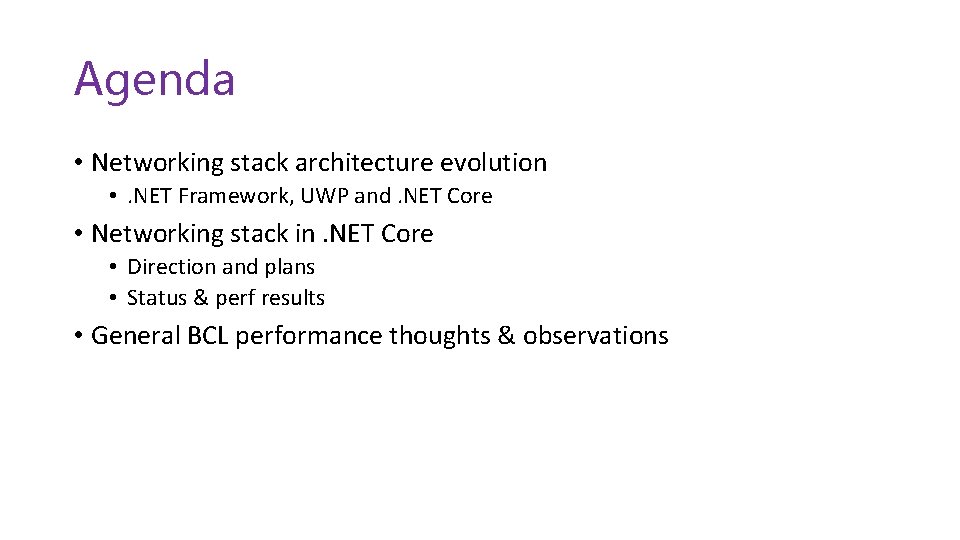 Agenda

• Networking stack architecture evolution
  • .NET Framework, UWP and .NET Core
• Networking stack in .NET Core
  • Direction and plans
  • Status & perf results
• General BCL performance thoughts & observations